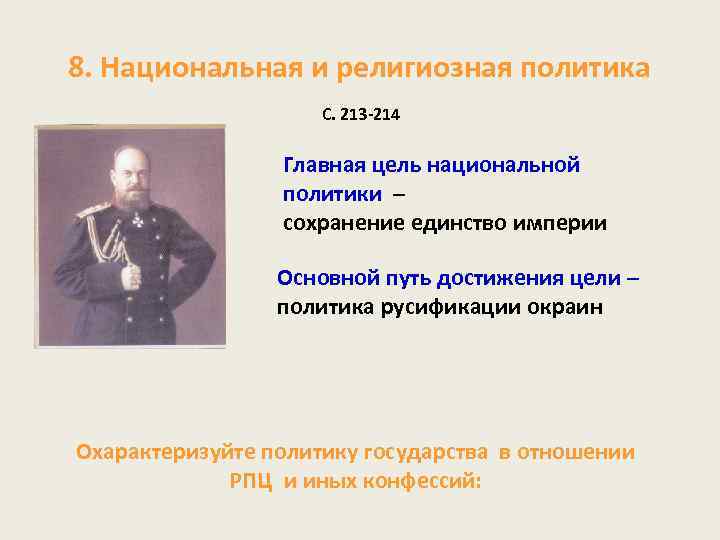 8. Национальная и религиозная политика

С. 213-214

Главная цель национальной политики – сохранение единство империи

Основной путь достижения цели – политика русификации окраин

Охарактеризуйте политику государства в отношении РПЦ и иных конфессий: